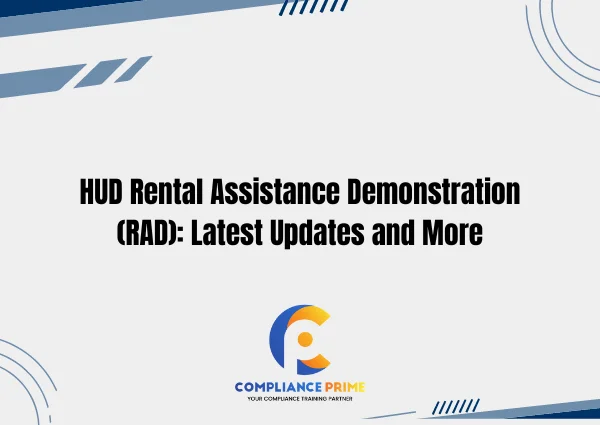 HUD Rental Assistance Demonstration (RAD): Latest Updates and More

COMPLIANCE PRIME
YOUR COMPLIANCE TRAINING PARTNER